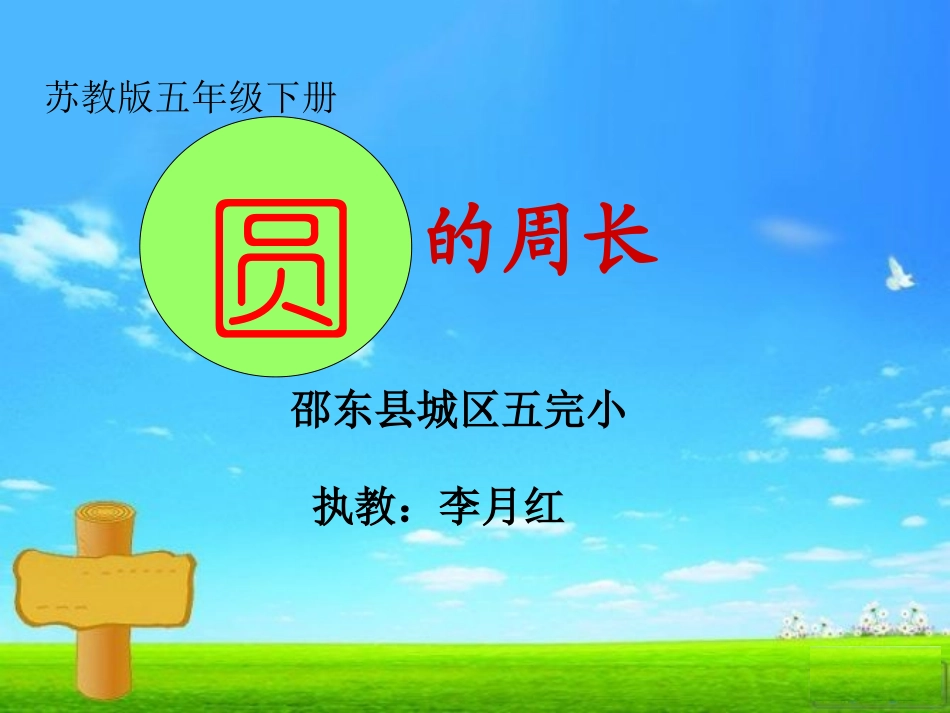 苏教版五年级下册

圆的周长

邵东县城区五完小

执教：李月红